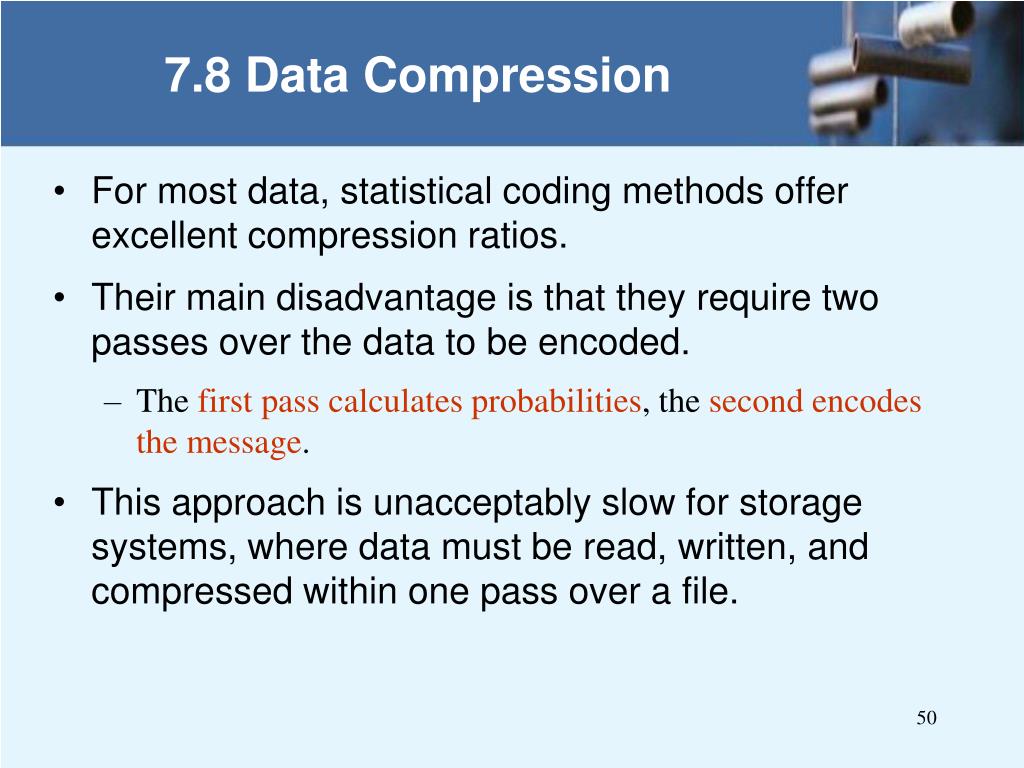 7.8 Data Compression

• For most data, statistical coding methods offer excellent compression ratios.

• Their main disadvantage is that they require two passes over the data to be encoded.

– The first pass calculates probabilities, the second encodes the message.

• This approach is unacceptably slow for storage systems, where data must be read, written, and compressed within one pass over a file.

50